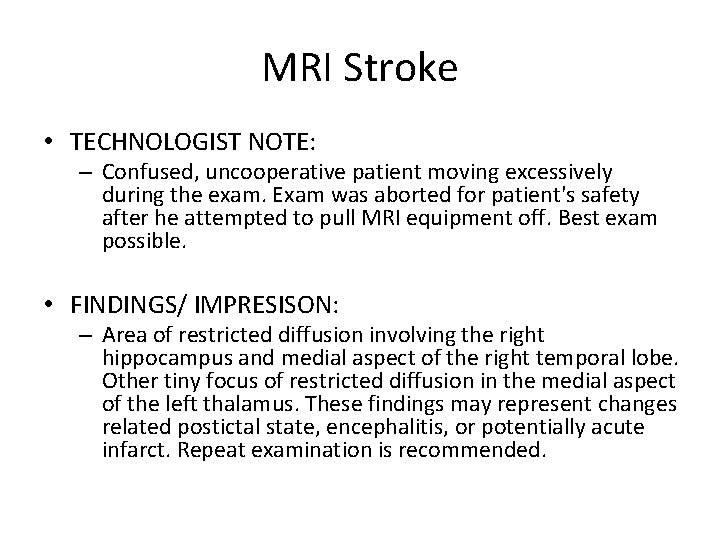 MRI Stroke

• TECHNOLOGIST NOTE:
– Confused, uncooperative patient moving excessively during the exam. Exam was aborted for patient's safety after he attempted to pull MRI equipment off. Best exam possible.

• FINDINGS/ IMPRESISON:
– Area of restricted diffusion involving the right hippocampus and medial aspect of the right temporal lobe. Other tiny focus of restricted diffusion in the medial aspect of the left thalamus. These findings may represent changes related postictal state, encephalitis, or potentially acute infarct. Repeat examination is recommended.